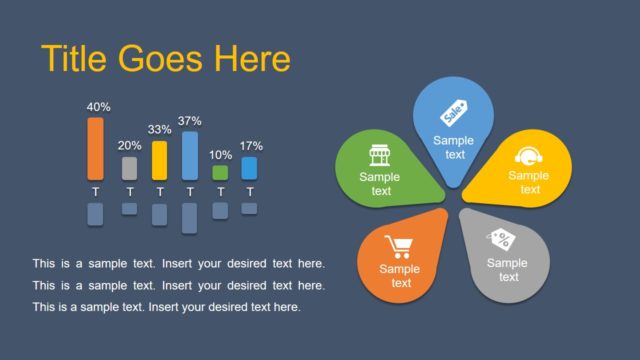 Title Goes Here

40%
20%
33%
37%
10%
17%

T T T T T T

This is a sample text. Insert your desired text here. This is a sample text. Insert your desired text here. This is a sample text. Insert your desired text here.

Sale

Sample text

Sample text

Sample text

%

Sample text

Sample text